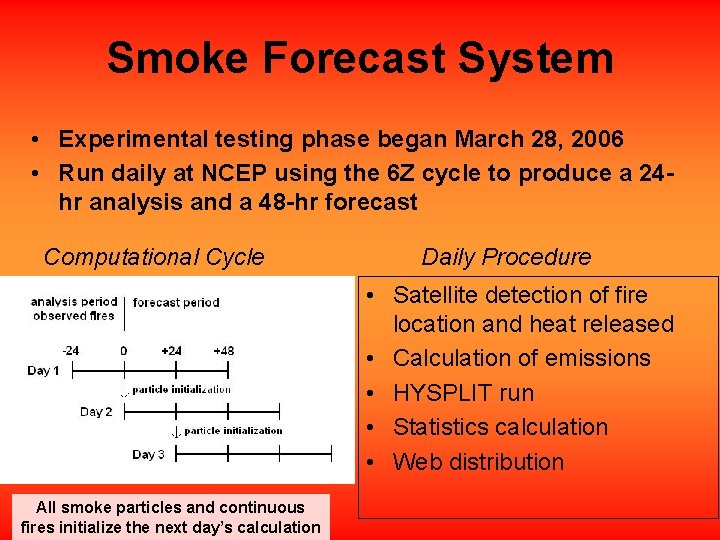 Smoke Forecast System

• Experimental testing phase began March 28, 2006
• Run daily at NCEP using the 6Z cycle to produce a 24-hr analysis and a 48-hr forecast

Computational Cycle

analysis period
observed fires

forecast period

-24 0 +24 +48

Day 1

particle initialization

Day 2

particle initialization

Day 3

All smoke particles and continuous fires initialize the next day's calculation

Daily Procedure

• Satellite detection of fire location and heat released
• Calculation of emissions
• HYSPLIT run
• Statistics calculation
• Web distribution